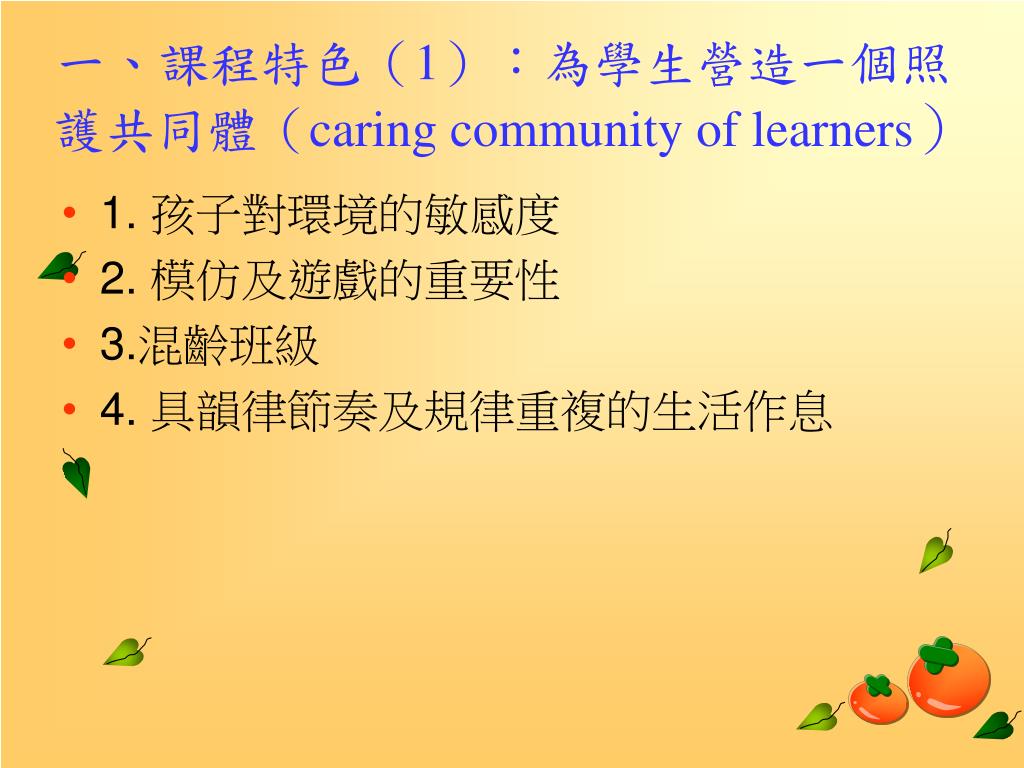 一、課程特色（1）：為學生營造一個照護共同體（caring community of learners）

• 1. 孩子對環境的敏感度
• 2. 模仿及遊戲的重要性
• 3.混齡班級
• 4. 具韻律節奏及規律重複的生活作息